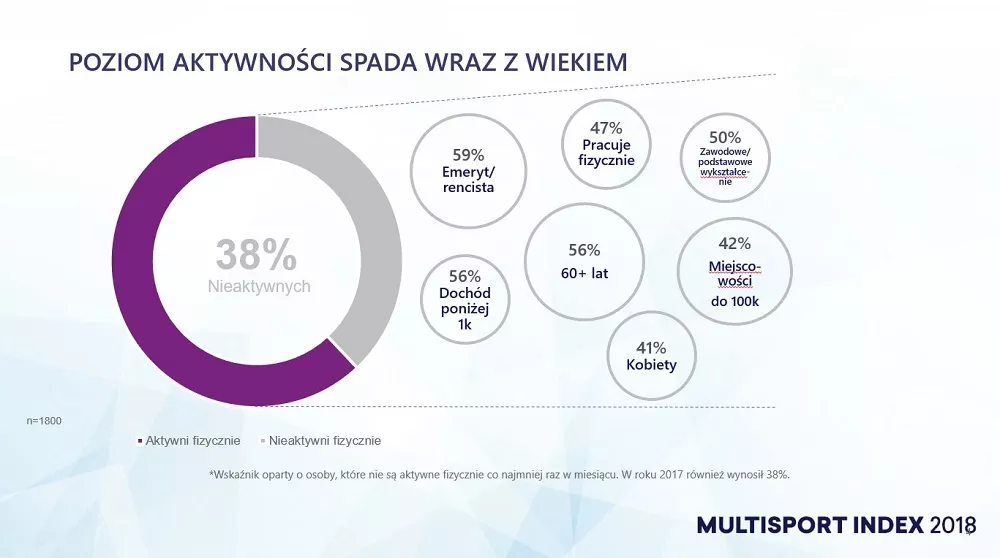 POZIOM AKTYWNOŚCI SPADA WRAZ Z WIEKIEM

38%
Nieaktywnych

59%
Emeryt/
rencista

47%
Pracuje
fizycznie

50%
Zawodowe/
podstawowe
wykształcenie

56%
Dochód
poniżej
1k

56%
60+ lat

42%
Miejscowości
do 100k

41%
Kobiety

n=1800

Aktywni fizycznie
Nieaktywni fizycznie

*Wskaźnik oparty o osoby, które nie są aktywne fizycznie co najmniej raz w miesiącu. W roku 2017 również wynosił 38%.

MULTISPORT INDEX 2018